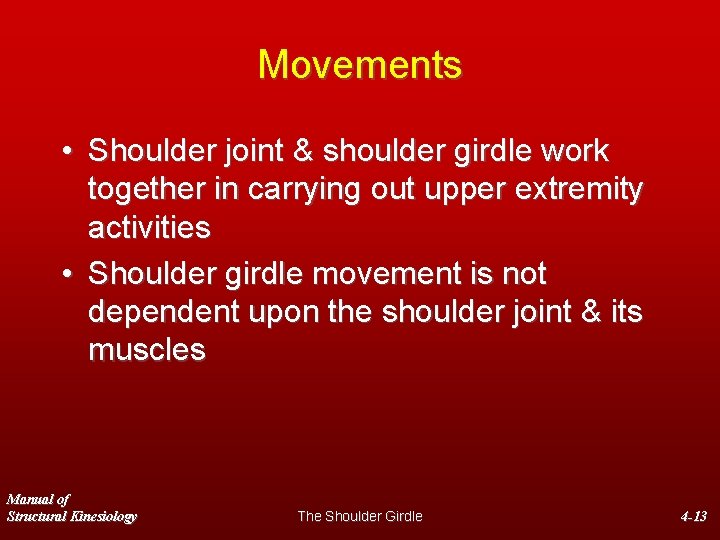 Movements

• Shoulder joint & shoulder girdle work together in carrying out upper extremity activities

• Shoulder girdle movement is not dependent upon the shoulder joint & its muscles

Manual of Structural Kinesiology

The Shoulder Girdle

4-13